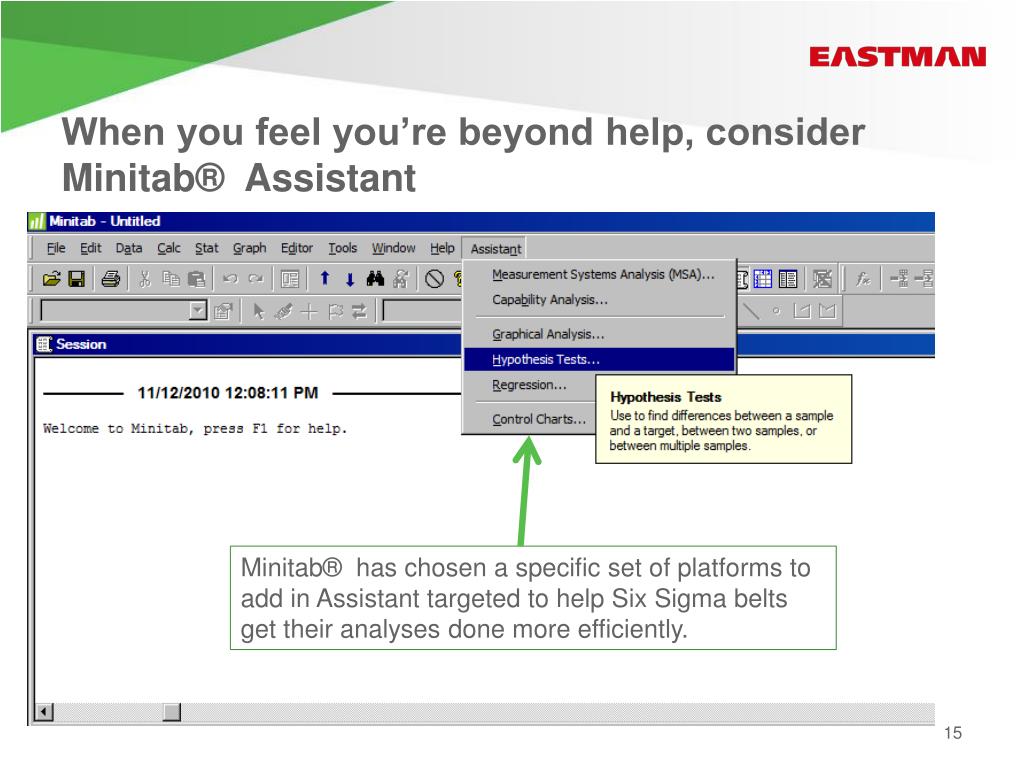 EASTMAN

When you feel you're beyond help, consider Minitab® Assistant

Minitab - Untitled

File Edit Data Calc Stat Graph Editor Tools Window Help Assistant

Measurement Systems Analysis (MSA)...
Capability Analysis...
Graphical Analysis...
Hypothesis Tests...
Regression...
Control Charts...

Session

11/12/2010 12:08:11 PM

Welcome to Minitab, press F1 for help.

Hypothesis Tests
Use to find differences between a sample and a target, between two samples, or between multiple samples.

Minitab® has chosen a specific set of platforms to add in Assistant targeted to help Six Sigma belts get their analyses done more efficiently.

15